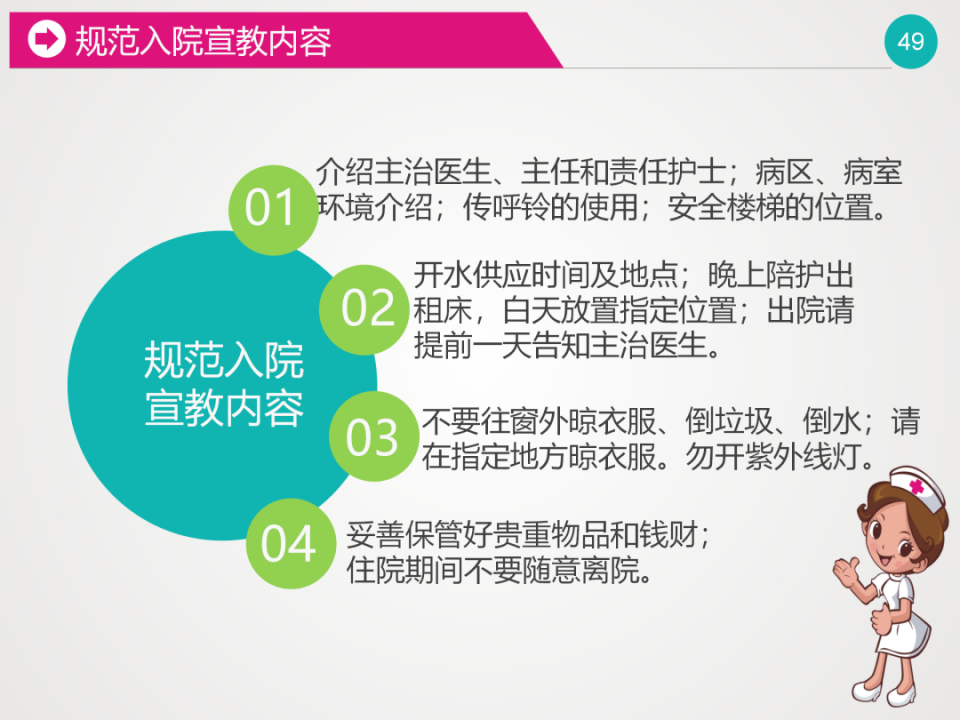 规范入院宣教内容

49

规范入院宣教内容

01
介绍主治医生、主任和责任护士；病区、病室环境介绍；传呼铃的使用；安全楼梯的位置。

02
开水供应时间及地点；晚上陪护出租床，白天放置指定位置；出院请提前一天告知主治医生。

03
不要往窗外晾衣服、倒垃圾、倒水；请在指定地方晾衣服。勿开紫外线灯。

04
妥善保管好贵重物品和钱财；住院期间不要随意离院。